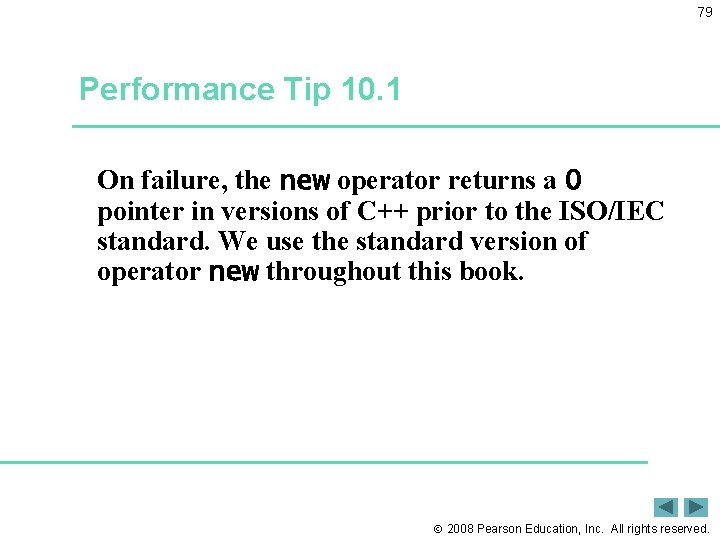 79

Performance Tip 10.1

On failure, the new operator returns a 0 pointer in versions of C++ prior to the ISO/IEC standard. We use the standard version of operator new throughout this book.

© 2008 Pearson Education, Inc. All rights reserved.